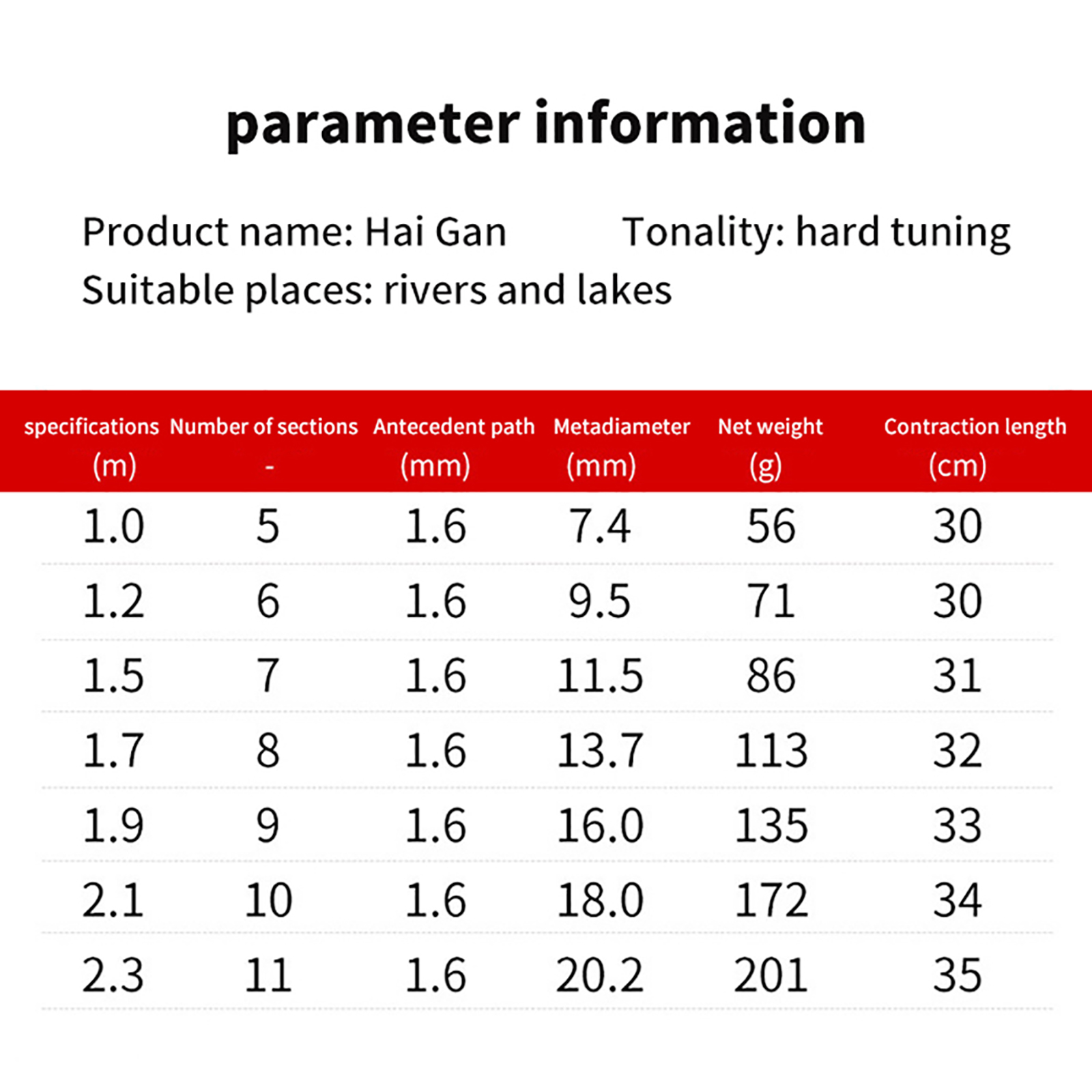 parameter information

Product name: Hai Gan Tonality: hard tuning
Suitable places: rivers and lakes

| specifications (m) | Number of sections - | Antecedent path (mm) | Metadiameter (mm) | Net weight (g) | Contraction length (cm) |
|---|---|---|---|---|---|
| 1.0 | 5 | 1.6 | 7.4 | 56 | 30 |
| 1.2 | 6 | 1.6 | 9.5 | 71 | 30 |
| 1.5 | 7 | 1.6 | 11.5 | 86 | 31 |
| 1.7 | 8 | 1.6 | 13.7 | 113 | 32 |
| 1.9 | 9 | 1.6 | 16.0 | 135 | 33 |
| 2.1 | 10 | 1.6 | 18.0 | 172 | 34 |
| 2.3 | 11 | 1.6 | 20.2 | 201 | 35 |